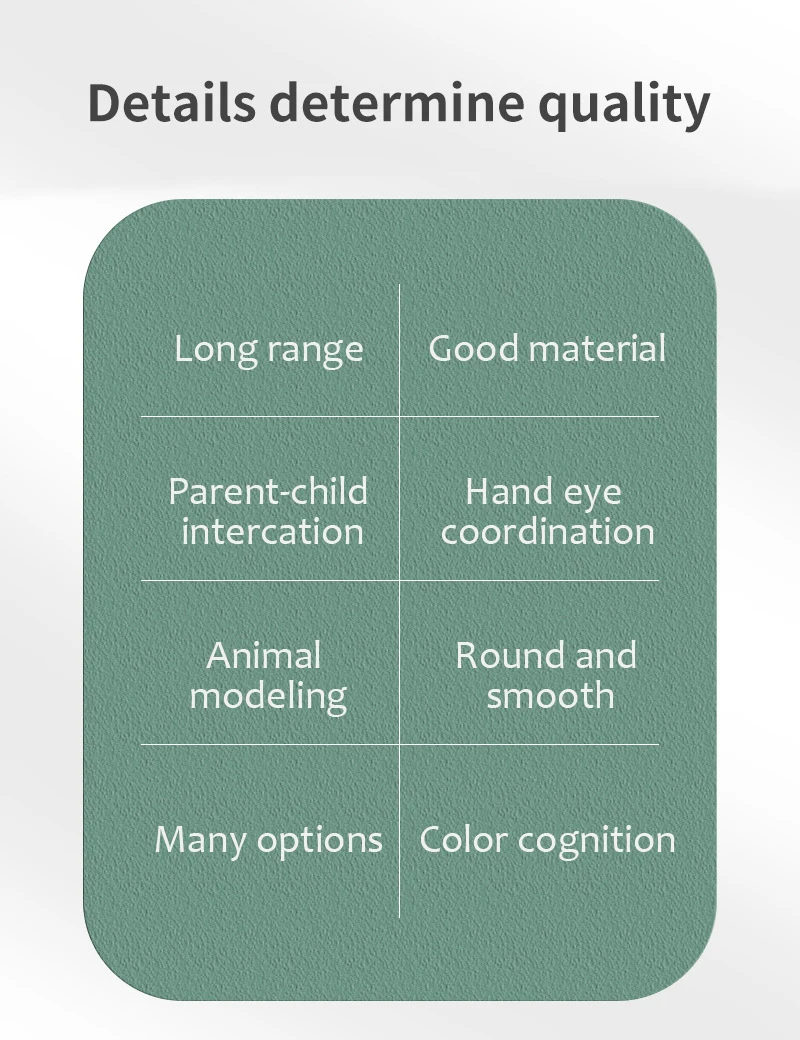 Details determine quality

| Long range | Good material |
|---|---|
| Parent-child intercation | Hand eye coordination |
| Animal modeling | Round and smooth |
| Many options | Color cognition |